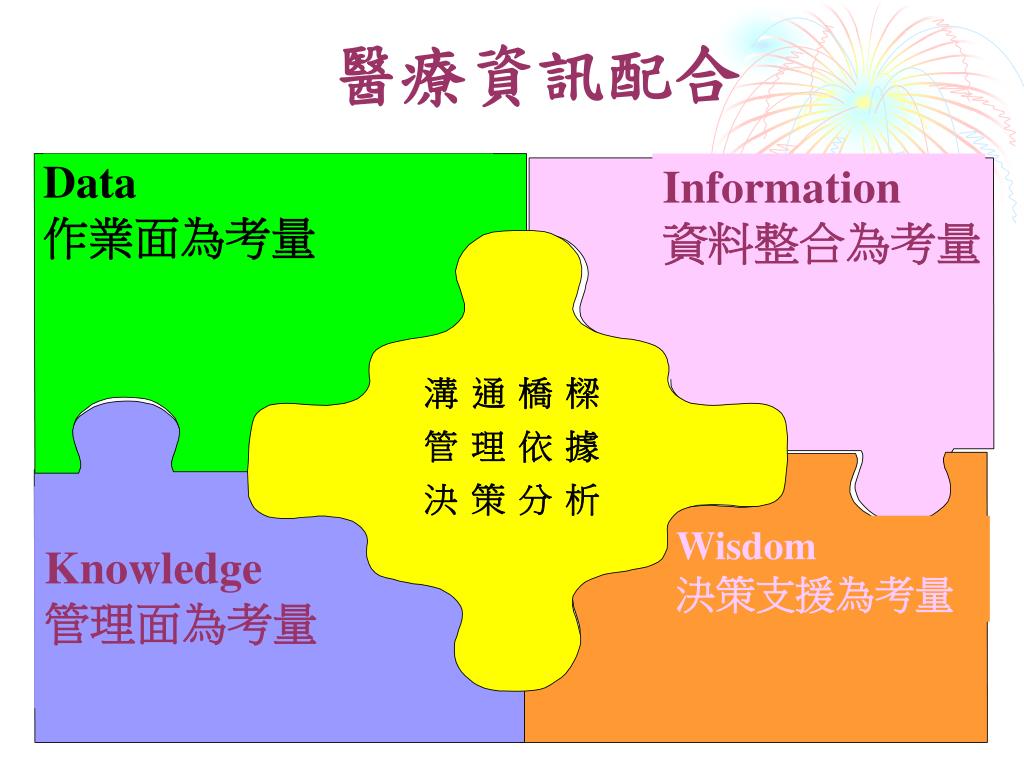 醫療資訊配合

Data
作業面為考量

Information
資料整合為考量

溝 通 橋 樑
管 理 依 據
決 策 分 析

Knowledge
管理面為考量

Wisdom
決策支援為考量